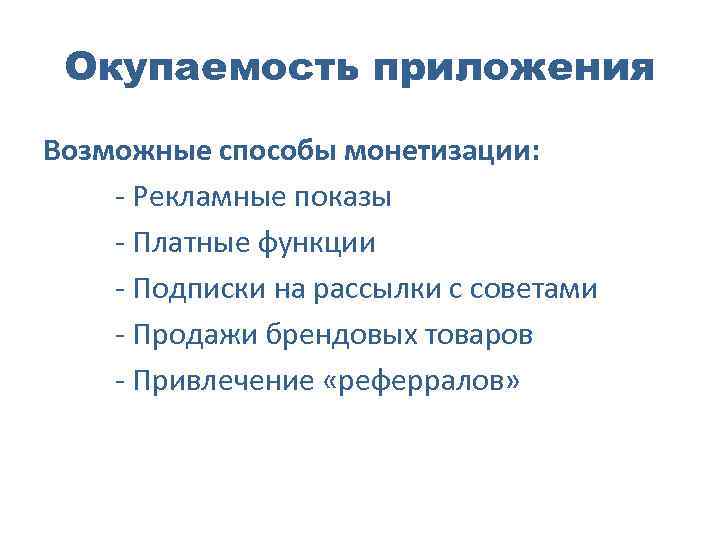 Окупаемость приложения

Возможные способы монетизации:

- Рекламные показы
- Платные функции
- Подписки на рассылки с советами
- Продажи брендовых товаров
- Привлечение «реферралов»